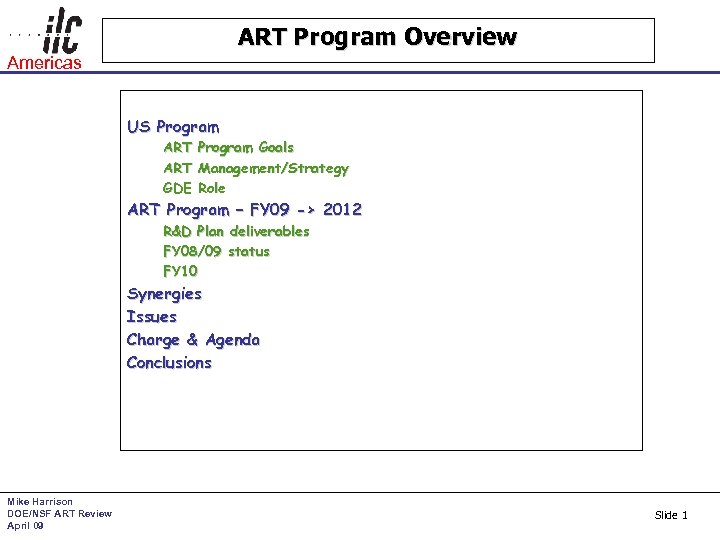 ilc
Americas

ART Program Overview

US Program
ART Program Goals
ART Management/Strategy
GDE Role
ART Program – FY09 -> 2012
R&D Plan deliverables
FY08/09 status
FY10
Synergies
Issues
Charge & Agenda
Conclusions

Mike Harrison
DOE/NSF ART Review
April 09

Slide 1